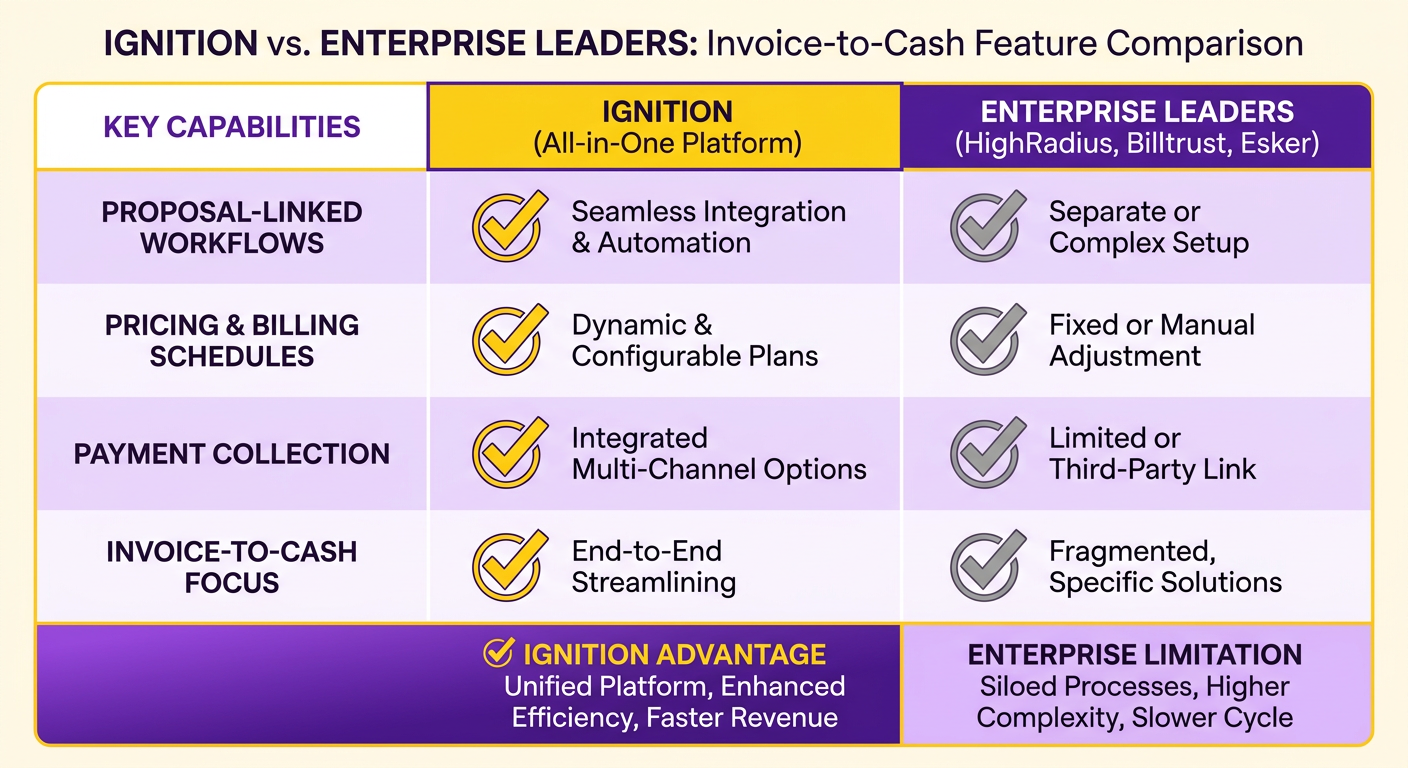 IGNITION vs. ENTERPRISE LEADERS: Invoice-to-Cash Feature Comparison

| KEY CAPABILITIES | IGNITION (All-in-One Platform) | ENTERPRISE LEADERS (HighRadius, Billtrust, Esker) |
|---|---|---|
| PROPOSAL-LINKED WORKFLOWS | Seamless Integration & Automation | Separate or Complex Setup |
| PRICING & BILLING SCHEDULES | Dynamic & Configurable Plans | Fixed or Manual Adjustment |
| PAYMENT COLLECTION | Integrated Multi-Channel Options | Limited or Third-Party Link |
| INVOICE-TO-CASH FOCUS | End-to-End Streamlining | Fragmented, Specific Solutions |
| | IGNITION ADVANTAGE Unified Platform, Enhanced Efficiency, Faster Revenue | ENTERPRISE LIMITATION Siloed Processes, Higher Complexity, Slower Cycle |